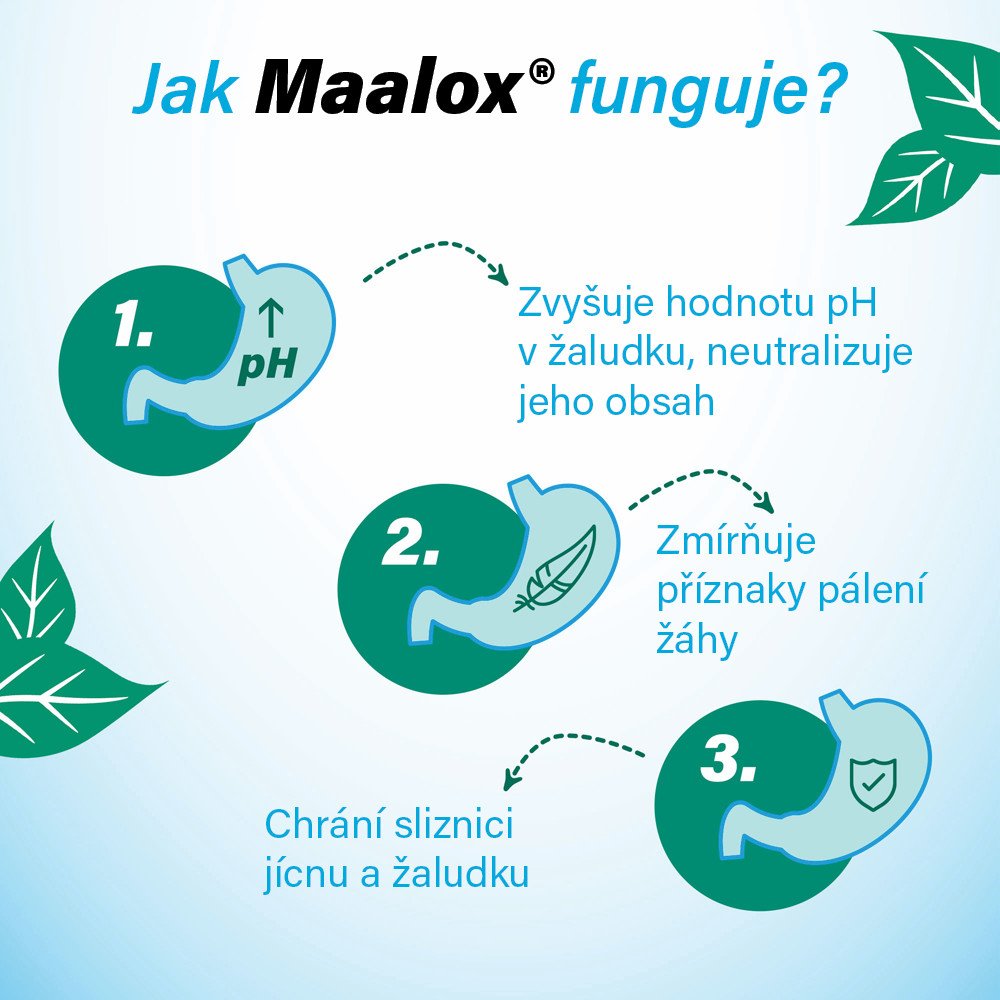 Jak Maalox® funguje?

1.

↑ pH

Zvyšuje hodnotu pH v žaludku, neutralizuje jeho obsah

2.

Zmírňuje příznaky pálení žáhy

3.

Chrání sliznici jícnu a žaludku